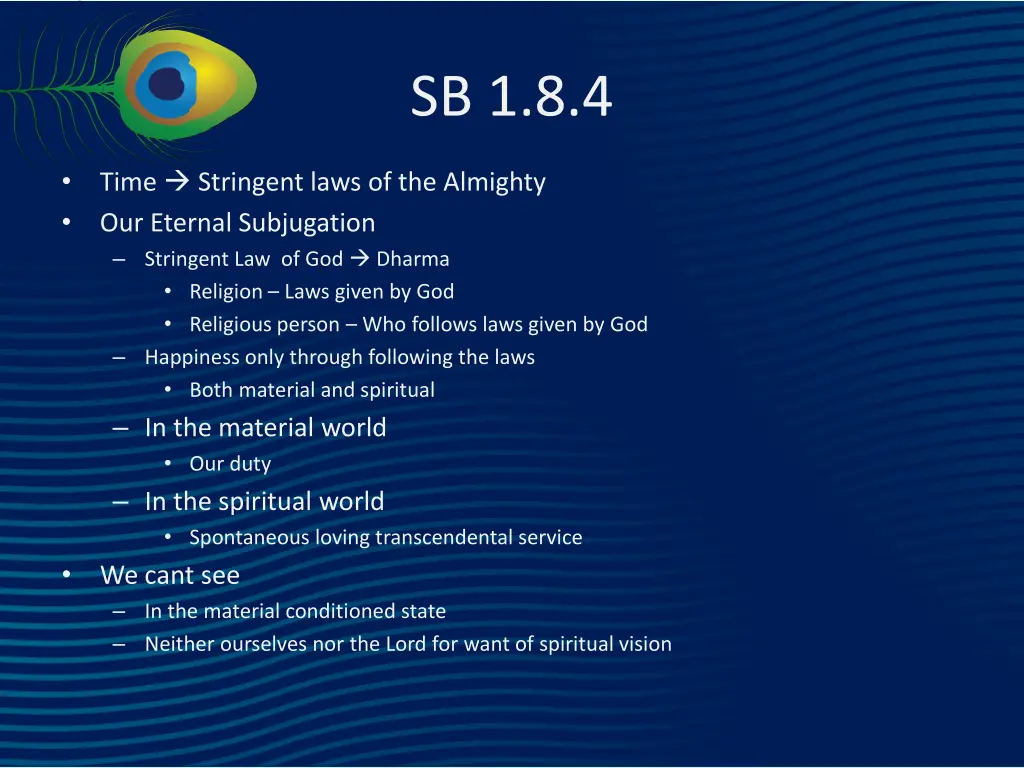 SB 1.8.4

• Time → Stringent laws of the Almighty
• Our Eternal Subjugation
– Stringent Law of God → Dharma
• Religion – Laws given by God
• Religious person – Who follows laws given by God
– Happiness only through following the laws
• Both material and spiritual
– In the material world
• Our duty
– In the spiritual world
• Spontaneous loving transcendental service
• We cant see
– In the material conditioned state
– Neither ourselves nor the Lord for want of spiritual vision